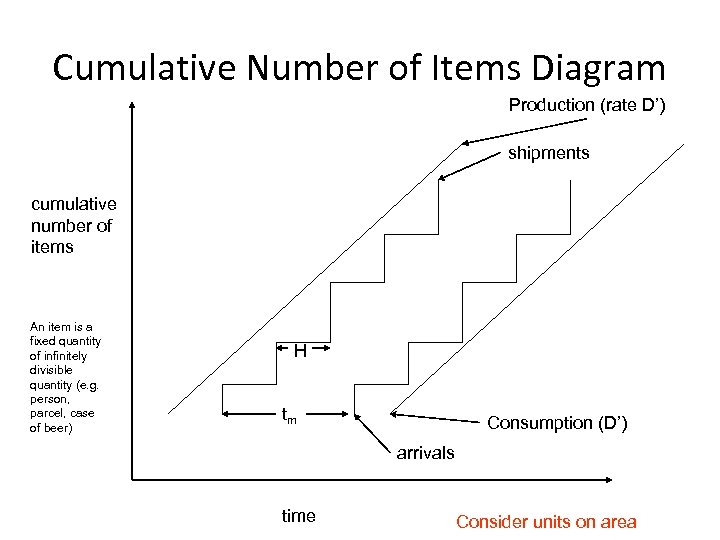 Cumulative Number of Items Diagram

Production (rate D')

shipments

cumulative number of items

An item is a fixed quantity of infinitely divisible quantity (e.g. person, parcel, case of beer)

H

$t_m$

Consumption (D')

arrivals

time

Consider units on area